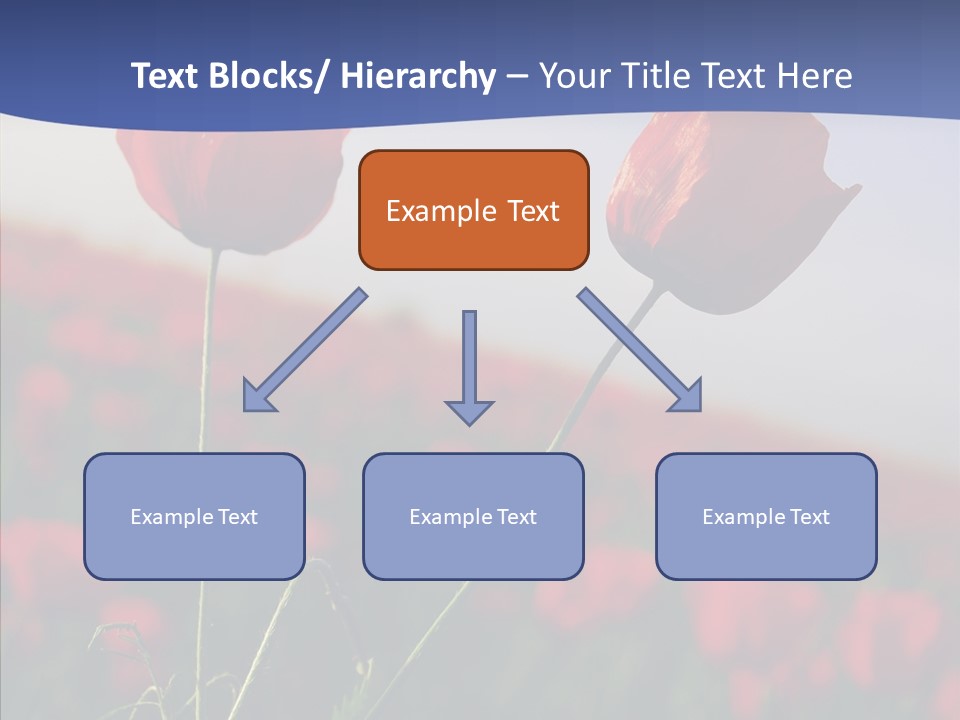 Text Blocks/ Hierarchy – Your Title Text Here

Example Text

Example Text

Example Text

Example Text